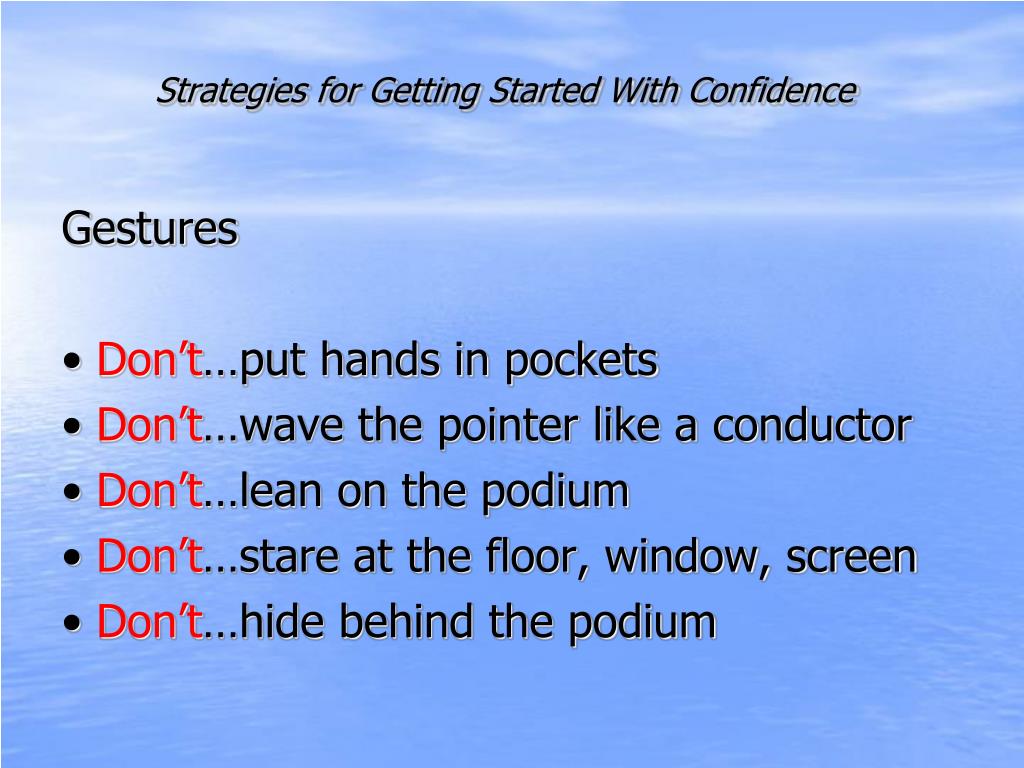 Strategies for Getting Started With Confidence

Gestures

• Don’t…put hands in pockets
• Don’t…wave the pointer like a conductor
• Don’t…lean on the podium
• Don’t…stare at the floor, window, screen
• Don’t…hide behind the podium